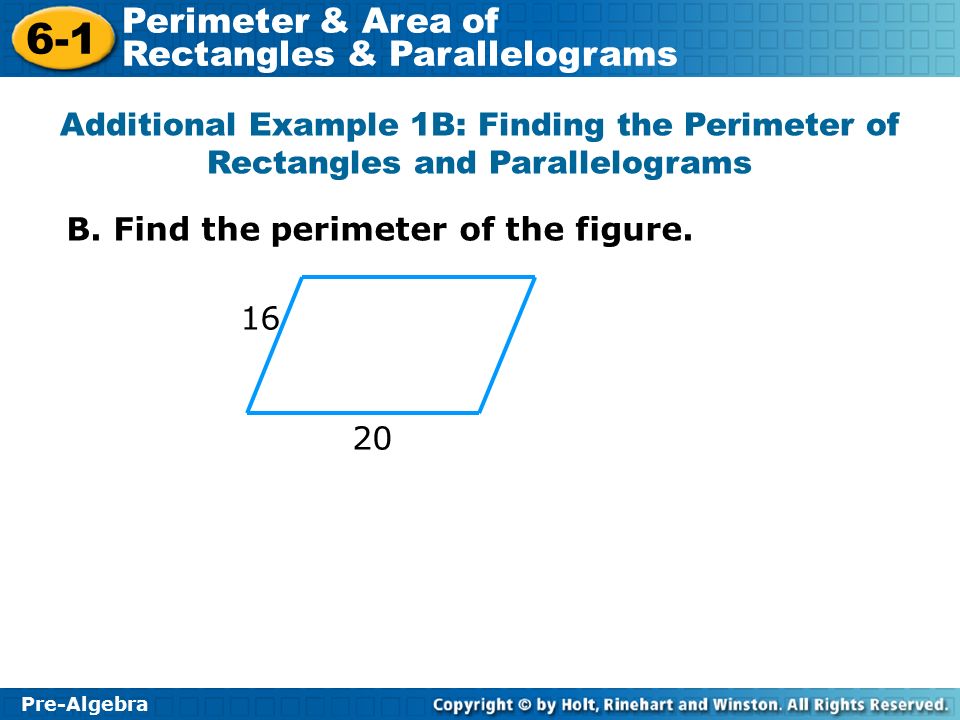 6-1 Perimeter & Area of Rectangles & Parallelograms

Additional Example 1B: Finding the Perimeter of Rectangles and Parallelograms

B. Find the perimeter of the figure.

16

20

Pre-Algebra

Copyright © by Holt, Rinehart and Winston. All Rights Reserved.